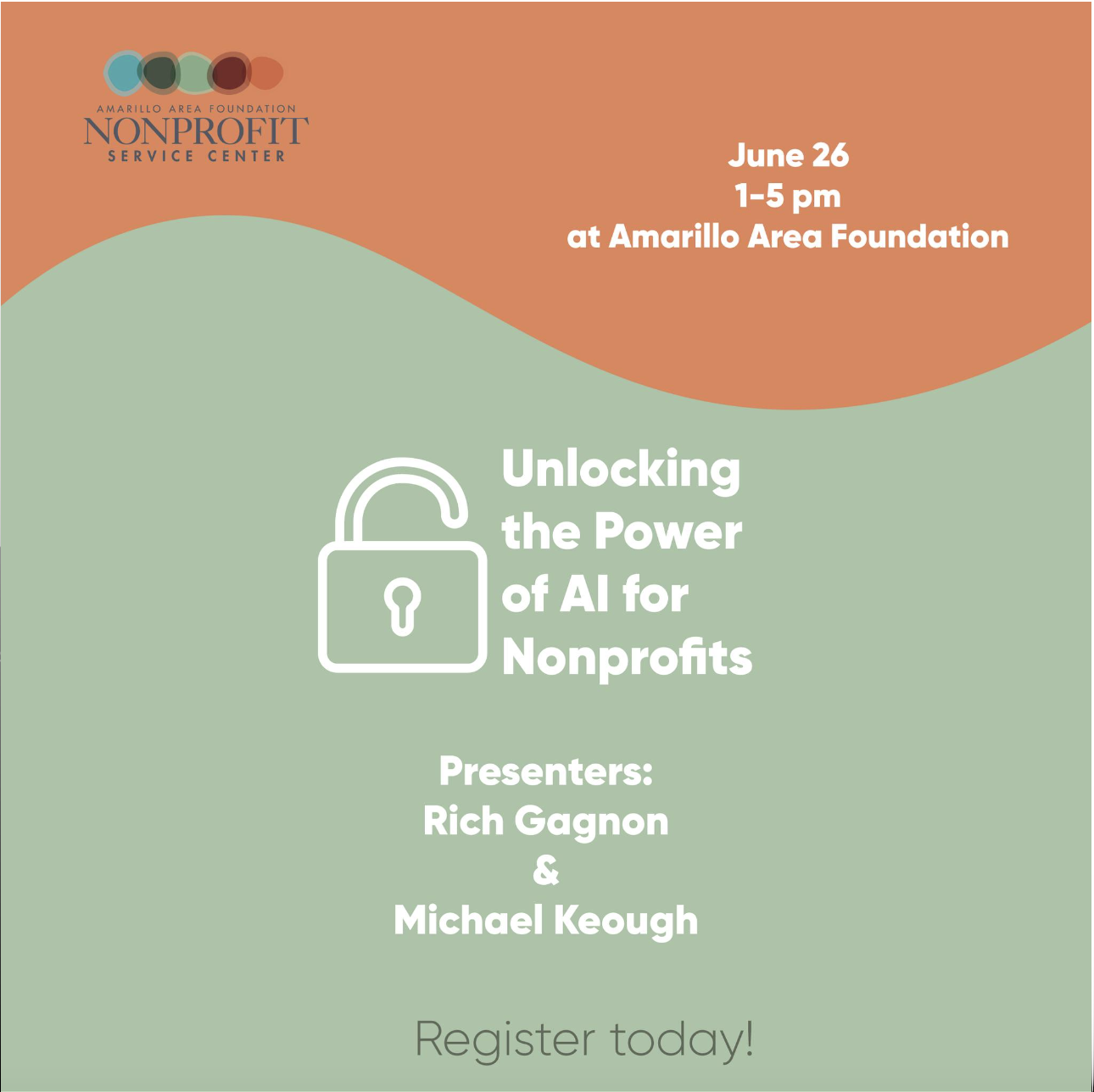 AMARILLO AREA FOUNDATION
NONPROFIT
SERVICE CENTER

June 26
1-5 pm
at Amarillo Area Foundation

Unlocking the Power of AI for Nonprofits

Presenters:
Rich Gagnon
&
Michael Keough

Register today!